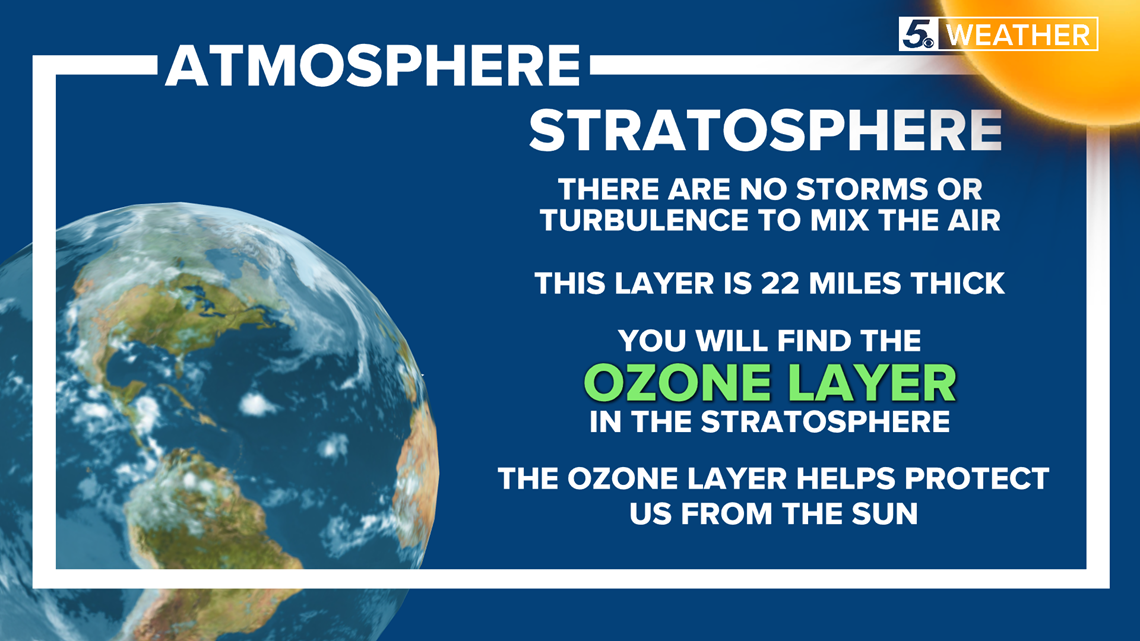 5 WEATHER

ATMOSPHERE

STRATOSPHERE

THERE ARE NO STORMS OR TURBULENCE TO MIX THE AIR

THIS LAYER IS 22 MILES THICK

YOU WILL FIND THE
OZONE LAYER
IN THE STRATOSPHERE

THE OZONE LAYER HELPS PROTECT US FROM THE SUN